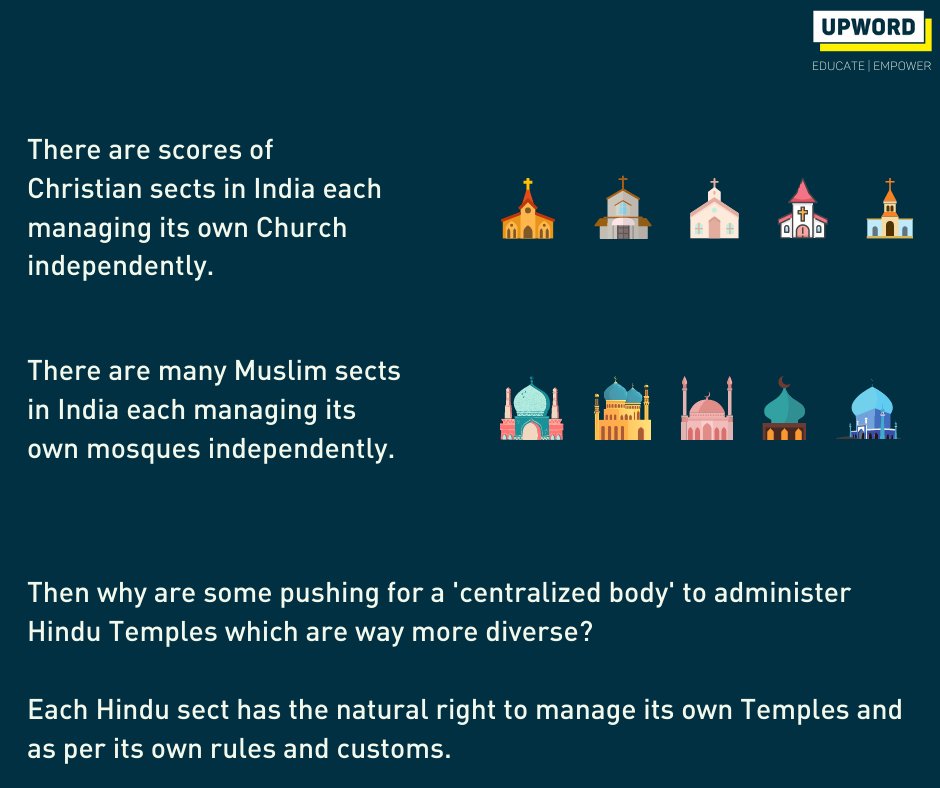 UPWORD
EDUCATE | EMPOWER

There are scores of Christian sects in India each managing its own Church independently.

There are many Muslim sects in India each managing its own mosques independently.

Then why are some pushing for a 'centralized body' to administer Hindu Temples which are way more diverse?

Each Hindu sect has the natural right to manage its own Temples and as per its own rules and customs.